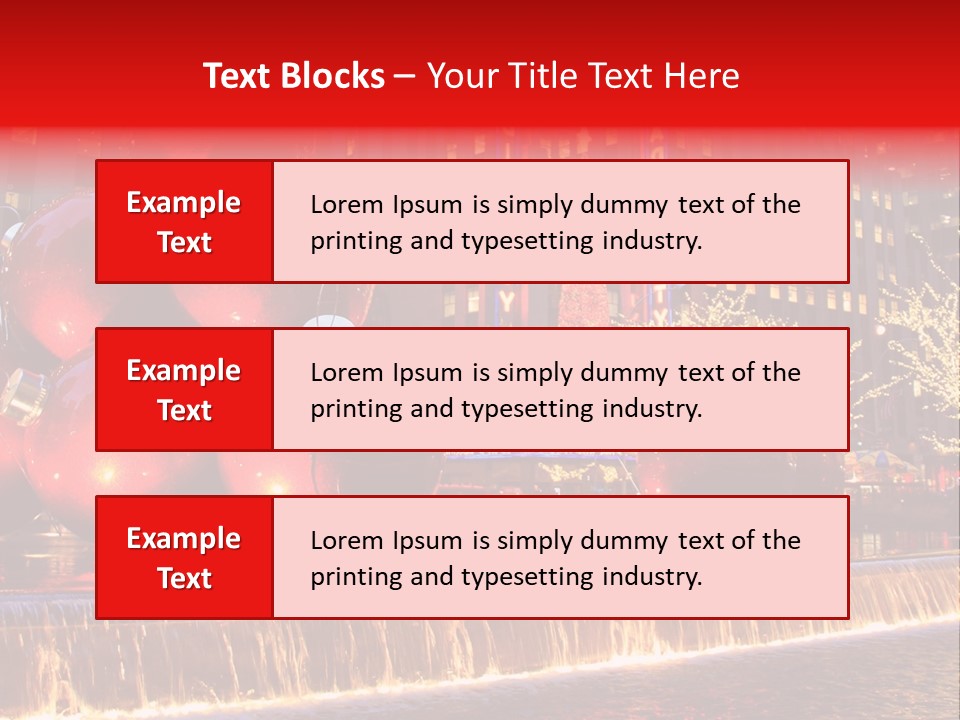 Text Blocks – Your Title Text Here

Example Text

Lorem Ipsum is simply dummy text of the printing and typesetting industry.

Example Text

Lorem Ipsum is simply dummy text of the printing and typesetting industry.

Example Text

Lorem Ipsum is simply dummy text of the printing and typesetting industry.